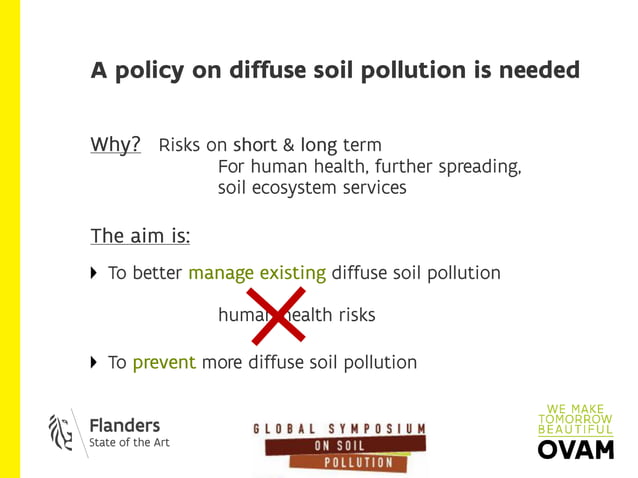 A policy on diffuse soil pollution is needed

Why? Risks on short & long term
For human health, further spreading, soil ecosystem services

The aim is:

To better manage existing diffuse soil pollution

human health risks

To prevent more diffuse soil pollution

Flanders
State of the Art

GLOBAL SYMPOSIUM
ON SOIL
POLLUTION

WE MAKE TOMORROW BEAUTIFUL
OVAM